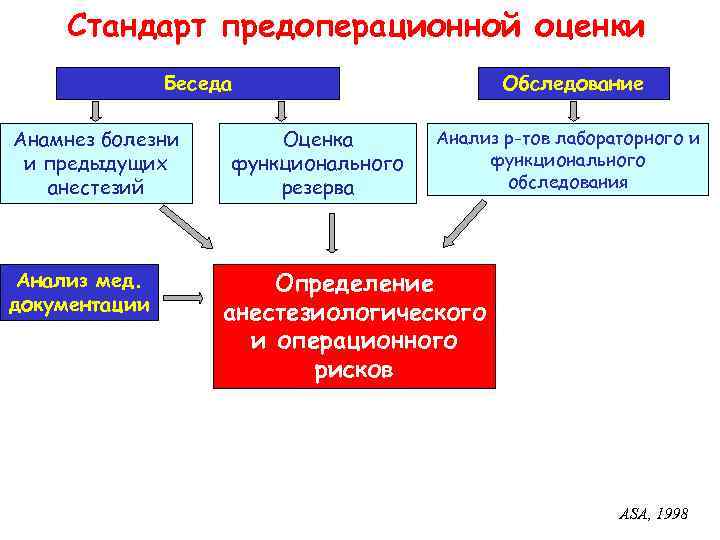 Стандарт предоперационной оценки

Беседа

Обследование

Анамнез болезни и предыдущих анестезий

Оценка функционального резерва

Анализ р-тов лабораторного и функционального обследования

Анализ мед. документации

Определение анестезиологического и операционного рисков

ASA, 1998